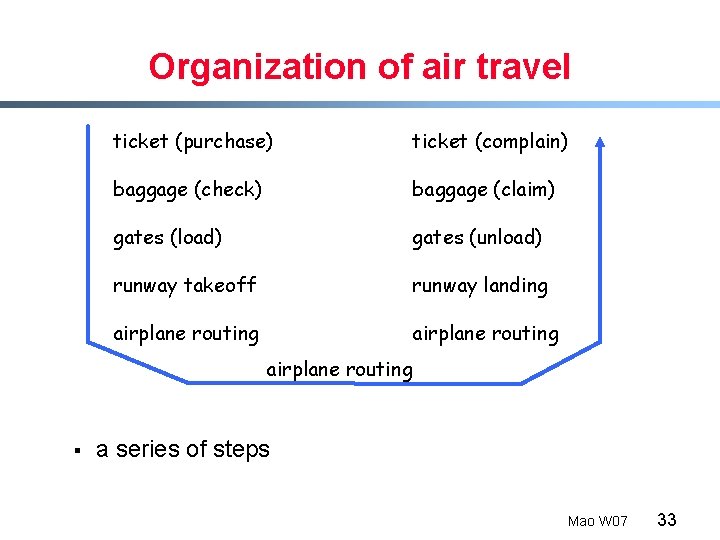 Organization of air travel

ticket (purchase)

baggage (check)

gates (load)

runway takeoff

airplane routing

ticket (complain)

baggage (claim)

gates (unload)

runway landing

airplane routing

airplane routing

▪ a series of steps

Mao W07 33